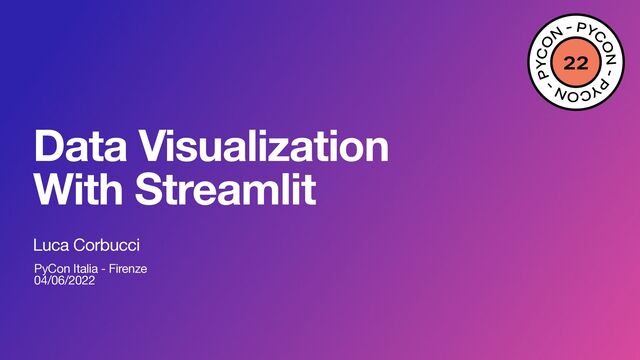 PYCON - PYCON - PYCON -
22

Data Visualization With Streamlit

Luca Corbucci

PyCon Italia - Firenze
04/06/2022